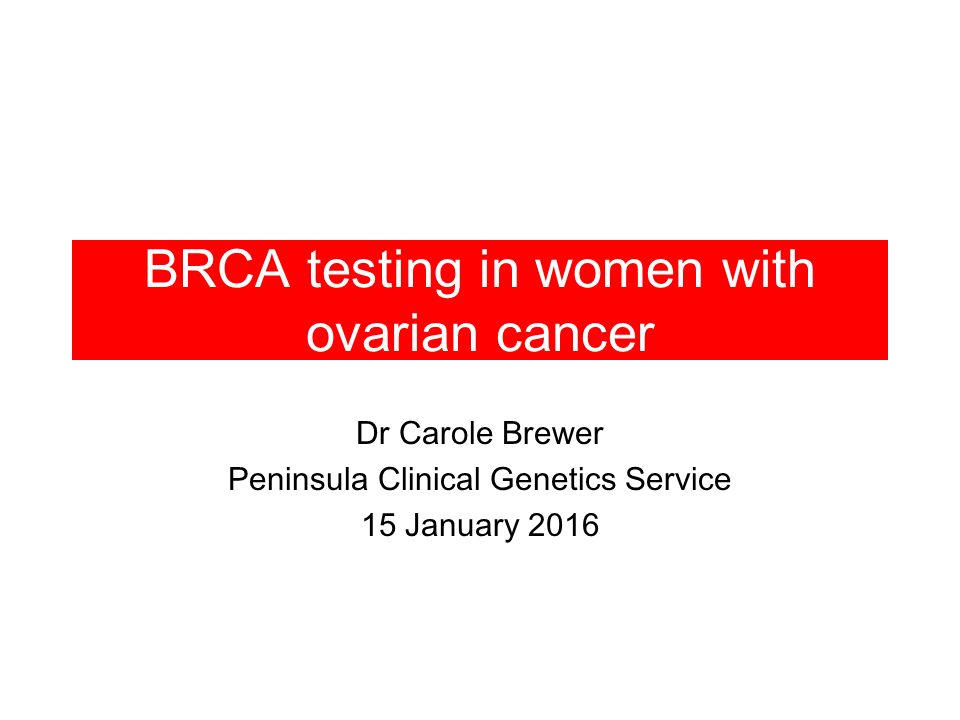 BRCA testing in women with ovarian cancer

Dr Carole Brewer
Peninsula Clinical Genetics Service
15 January 2016